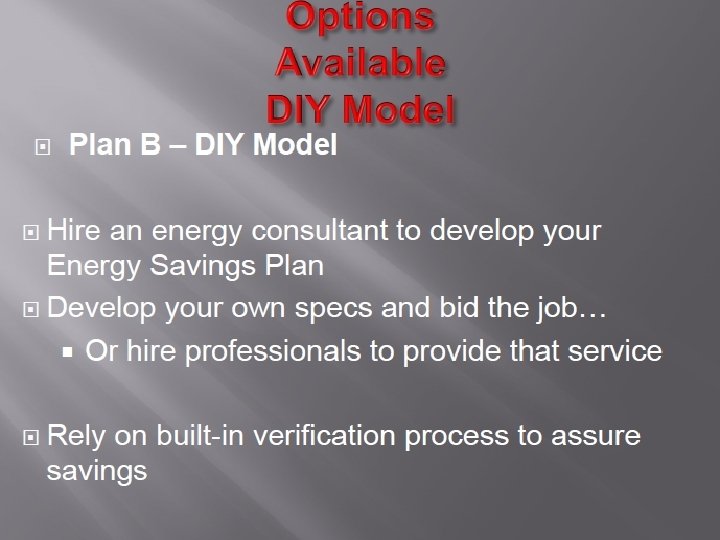 Options Available DIY Model

Plan B – DIY Model

Hire an energy consultant to develop your Energy Savings Plan

Develop your own specs and bid the job…

Or hire professionals to provide that service

Rely on built-in verification process to assure savings